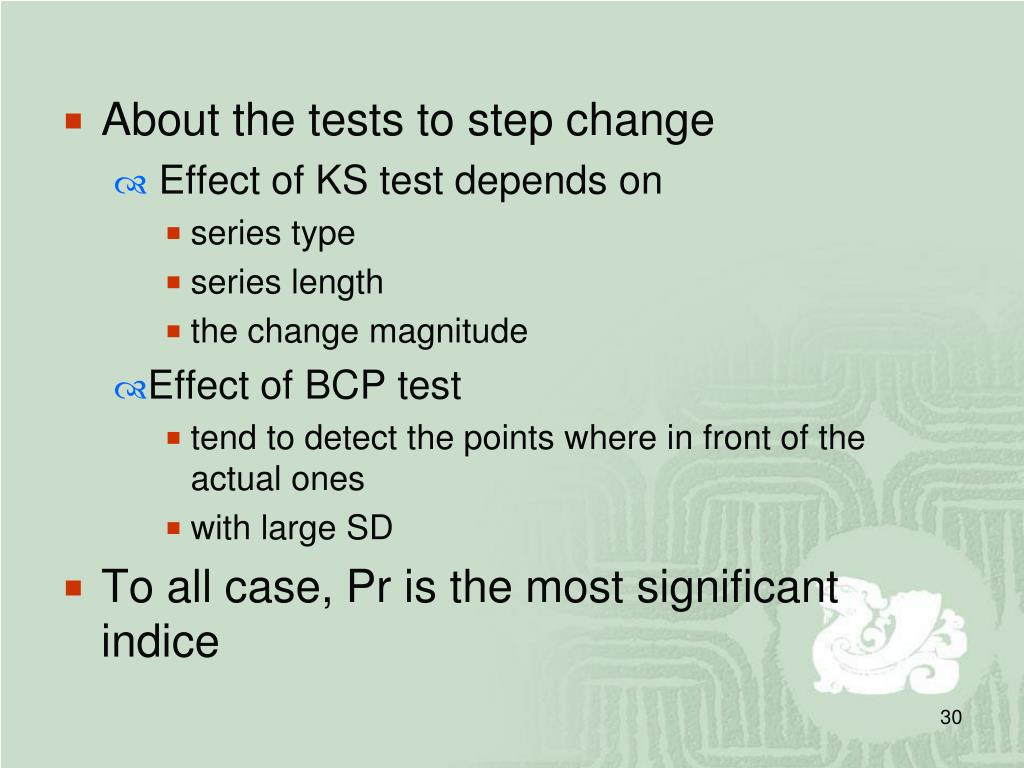 About the tests to step change

Effect of KS test depends on

series type

series length

the change magnitude

Effect of BCP test

tend to detect the points where in front of the actual ones

with large SD

To all case, Pr is the most significant indice

30